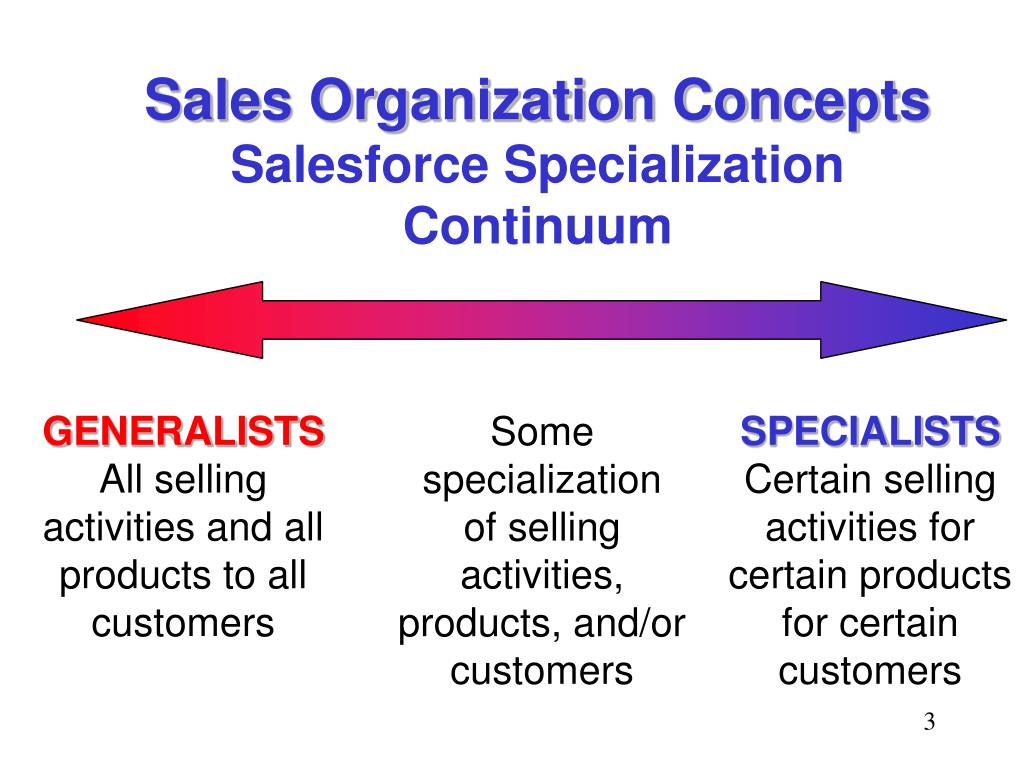 Sales Organization Concepts
Salesforce Specialization Continuum

GENERALISTS
All selling activities and all products to all customers

Some specialization of selling activities, products, and/or customers

SPECIALISTS
Certain selling activities for certain products for certain customers

3